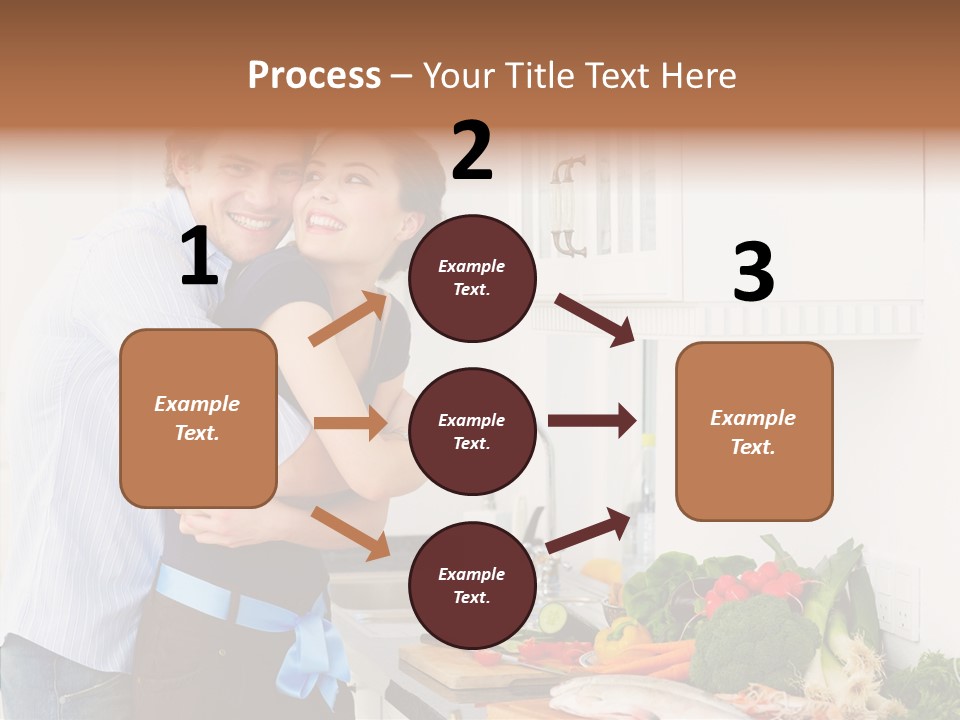 Process – Your Title Text Here

1

Example Text.

2

Example Text.

Example Text.

Example Text.

3

Example Text.